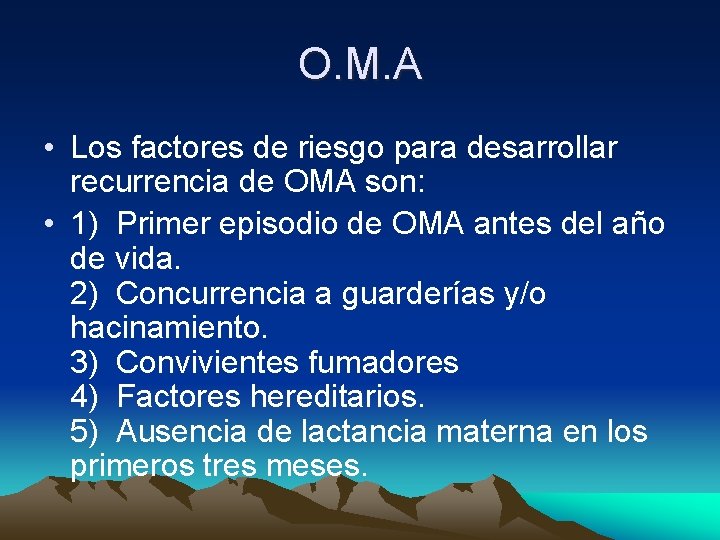 O.M.A

• Los factores de riesgo para desarrollar recurrencia de OMA son:

• 1) Primer episodio de OMA antes del año de vida.
2) Concurrencia a guarderías y/o hacinamiento.
3) Convivientes fumadores
4) Factores hereditarios.
5) Ausencia de lactancia materna en los primeros tres meses.